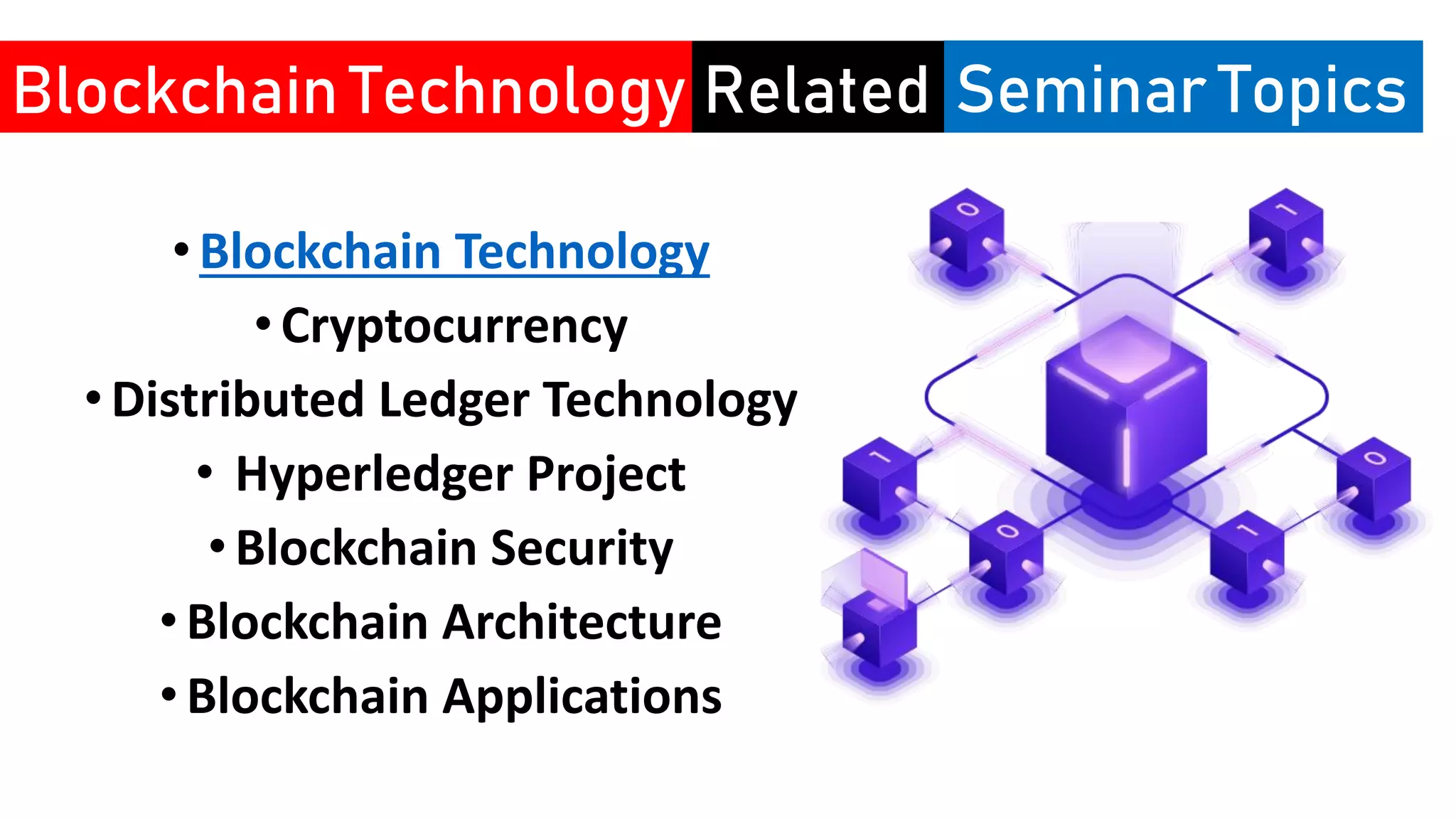 Blockchain Technology Related Seminar Topics

• Blockchain Technology
• Cryptocurrency
• Distributed Ledger Technology
• Hyperledger Project
• Blockchain Security
• Blockchain Architecture
• Blockchain Applications

0 1 1 0 0 1